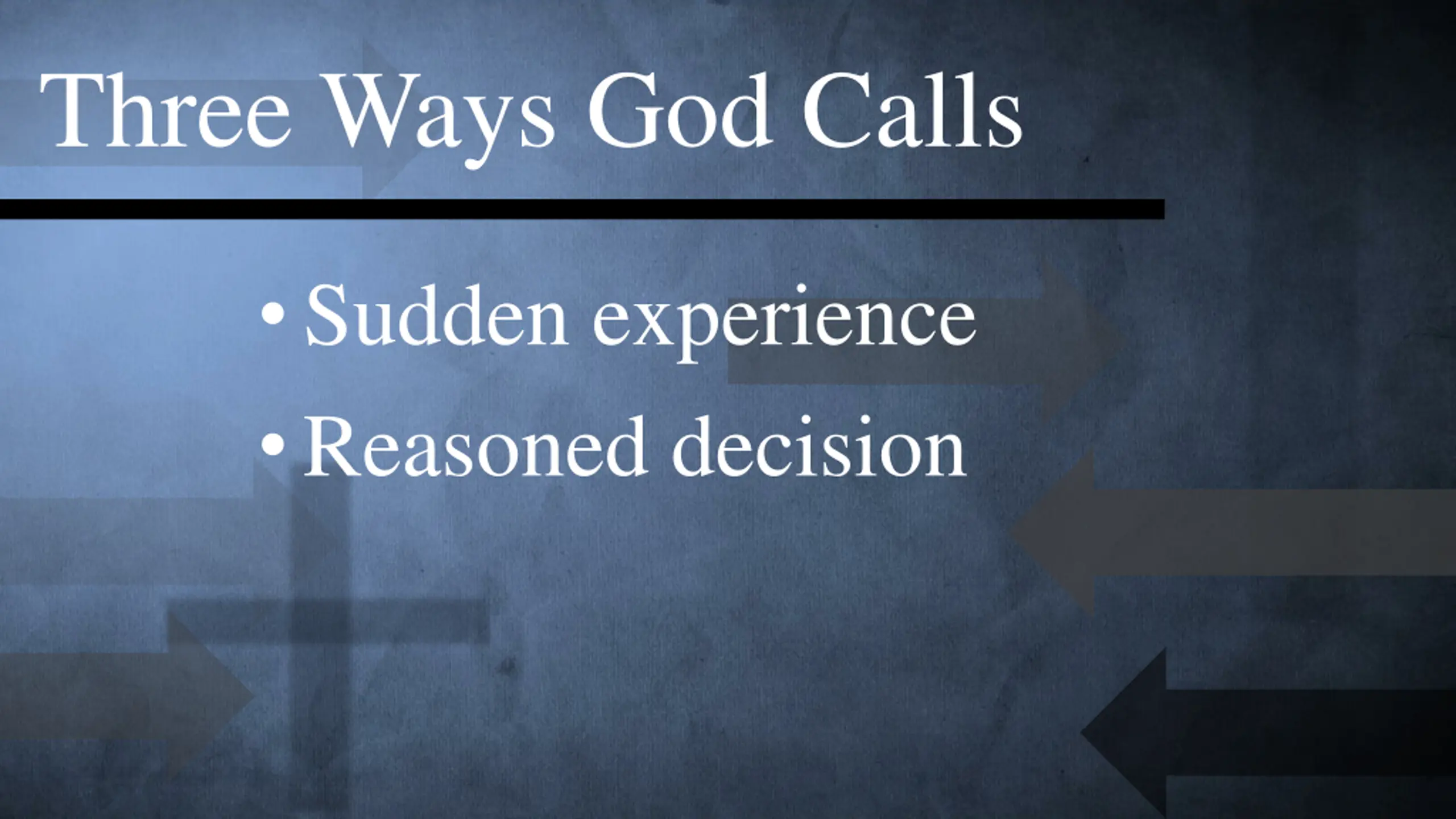 Three Ways God Calls

• Sudden experience
• Reasoned decision